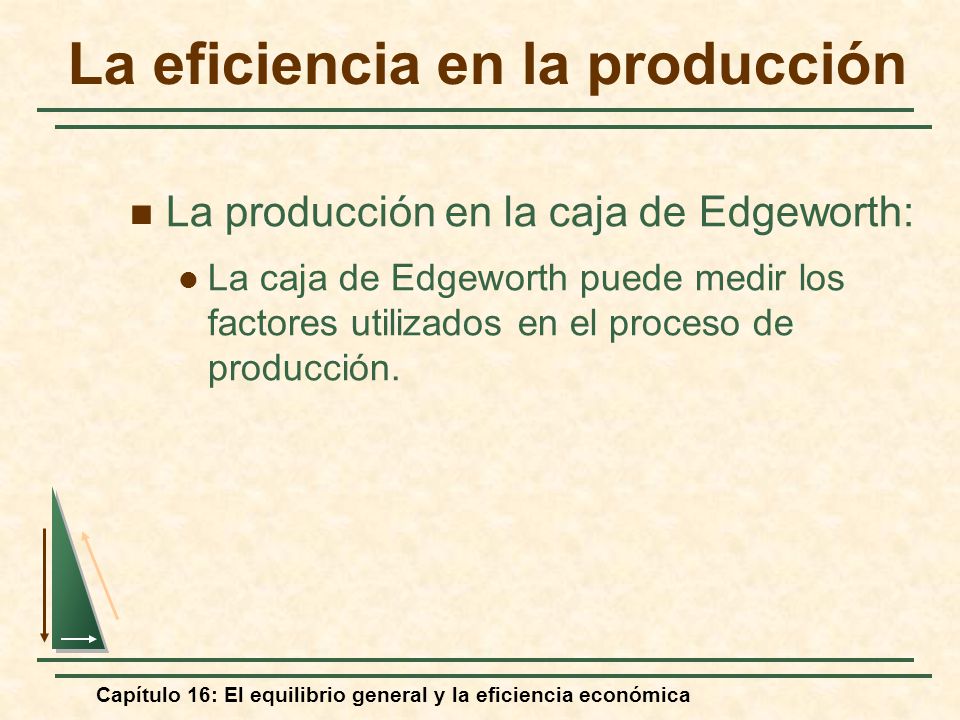 La eficiencia en la producción

La producción en la caja de Edgeworth:

La caja de Edgeworth puede medir los factores utilizados en el proceso de producción.

Capítulo 16: El equilibrio general y la eficiencia económica